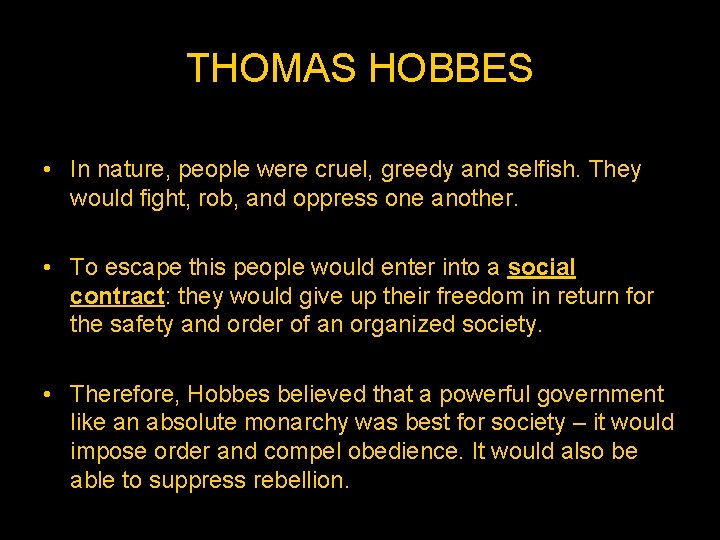 THOMAS HOBBES

• In nature, people were cruel, greedy and selfish. They would fight, rob, and oppress one another.

• To escape this people would enter into a social contract: they would give up their freedom in return for the safety and order of an organized society.

• Therefore, Hobbes believed that a powerful government like an absolute monarchy was best for society – it would impose order and compel obedience. It would also be able to suppress rebellion.